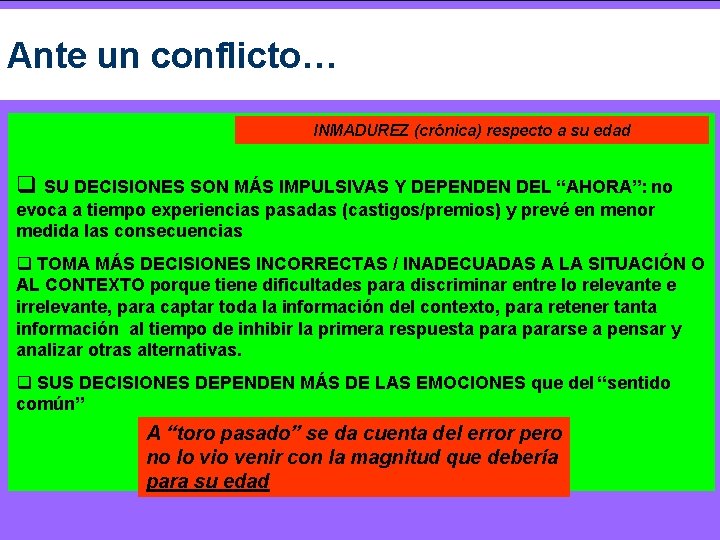 Ante un conflicto…

INMADUREZ (crónica) respecto a su edad

❑ SU DECISIONES SON MÁS IMPULSIVAS Y DEPENDEN DEL “AHORA”: no evoca a tiempo experiencias pasadas (castigos/premios) y prevé en menor medida las consecuencias

❑ TOMA MÁS DECISIONES INCORRECTAS / INADECUADAS A LA SITUACIÓN O AL CONTEXTO porque tiene dificultades para discriminar entre lo relevante e irrelevante, para captar toda la información del contexto, para retener tanta información al tiempo de inhibir la primera respuesta para pararse a pensar y analizar otras alternativas.

❑ SUS DECISIONES DEPENDEN MÁS DE LAS EMOCIONES que del “sentido común”

A “toro pasado” se da cuenta del error pero no lo vio venir con la magnitud que debería para su edad